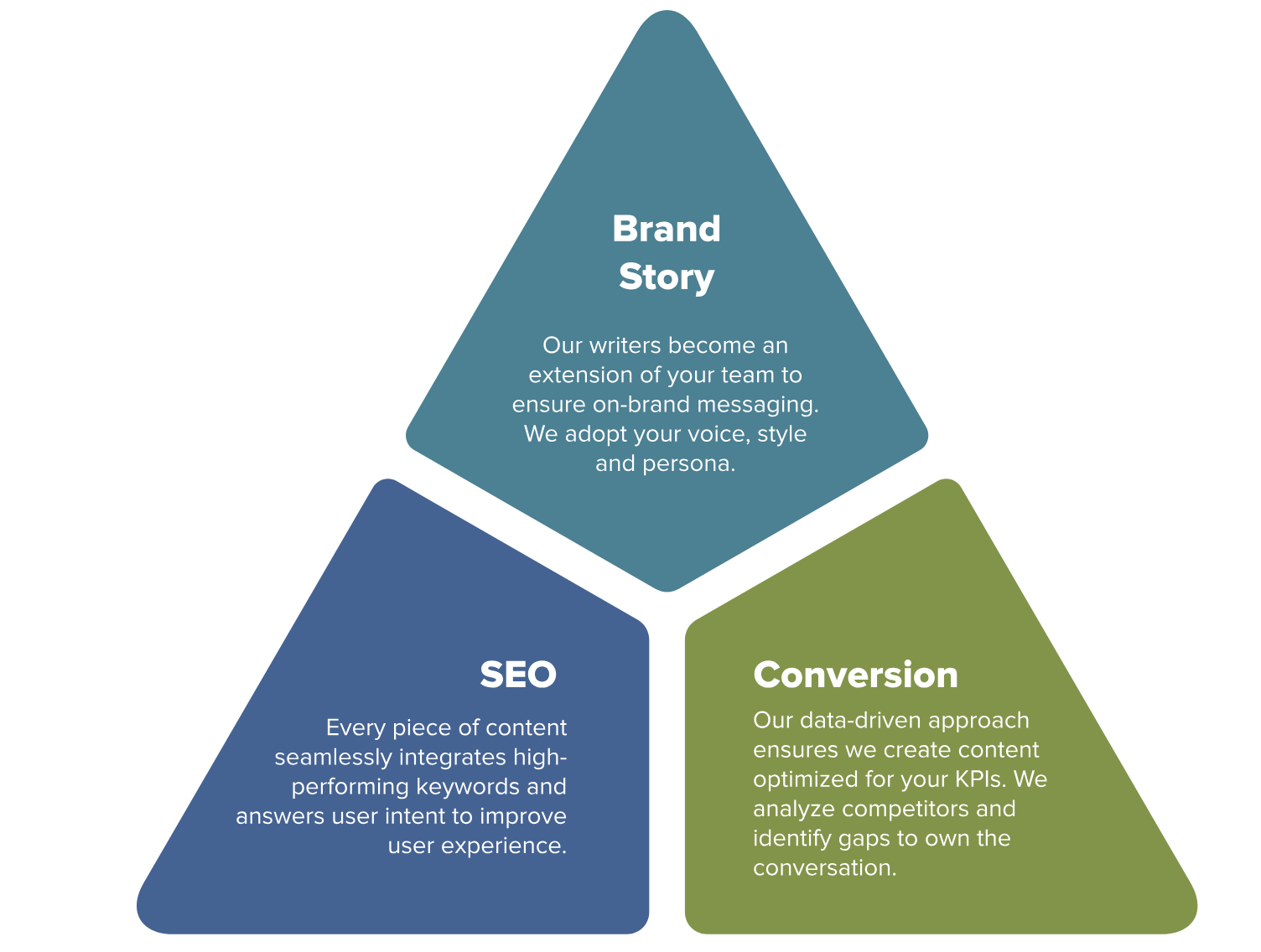 Brand Story

Our writers become an extension of your team to ensure on-brand messaging. We adopt your voice, style and persona.

SEO

Every piece of content seamlessly integrates high-performing keywords and answers user intent to improve user experience.

Conversion

Our data-driven approach ensures we create content optimized for your KPIs. We analyze competitors and identify gaps to own the conversation.